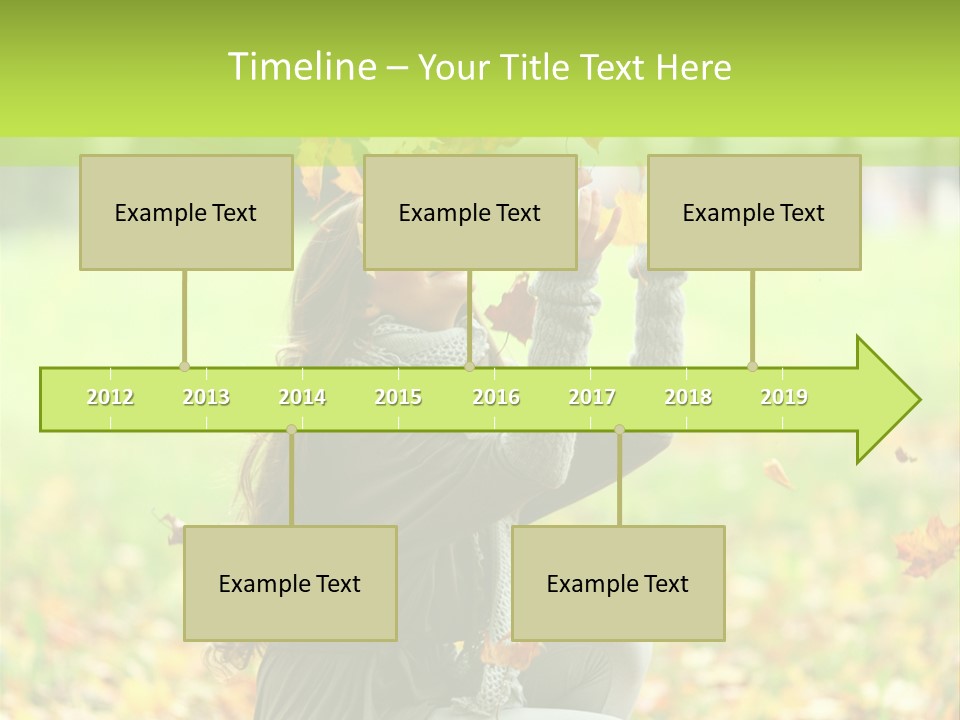 Timeline – Your Title Text Here

Example Text

Example Text

Example Text

2012 2013 2014 2015 2016 2017 2018 2019

Example Text

Example Text